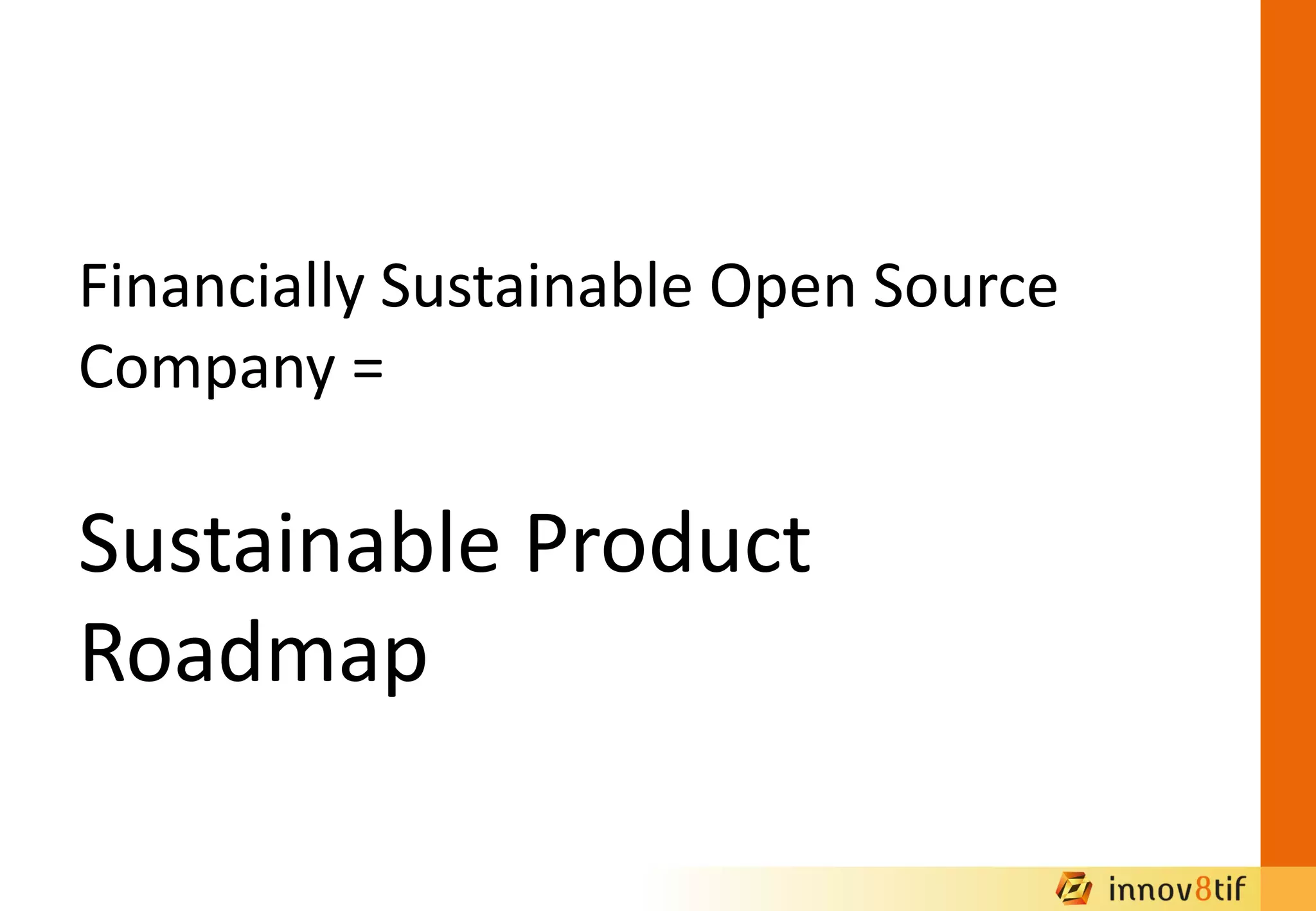 Financially Sustainable Open Source Company =

Sustainable Product Roadmap

innov8tif